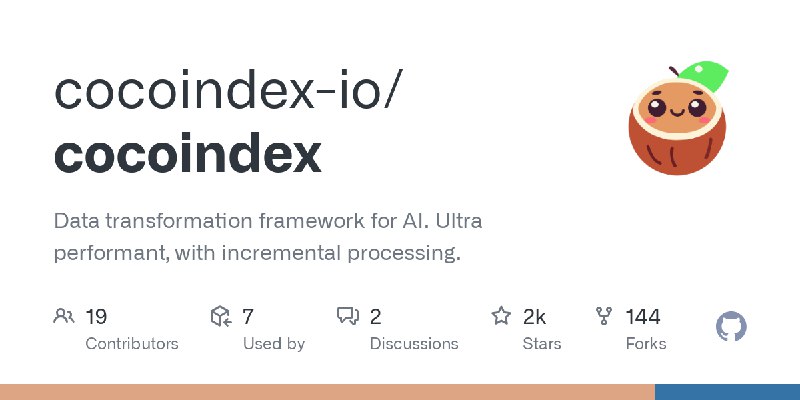 cocoindex-io/
cocoindex

Data transformation framework for AI. Ultra performant, with incremental processing.

19
Contributors

7
Used by

2
Discussions

2k
Stars

144
Forks